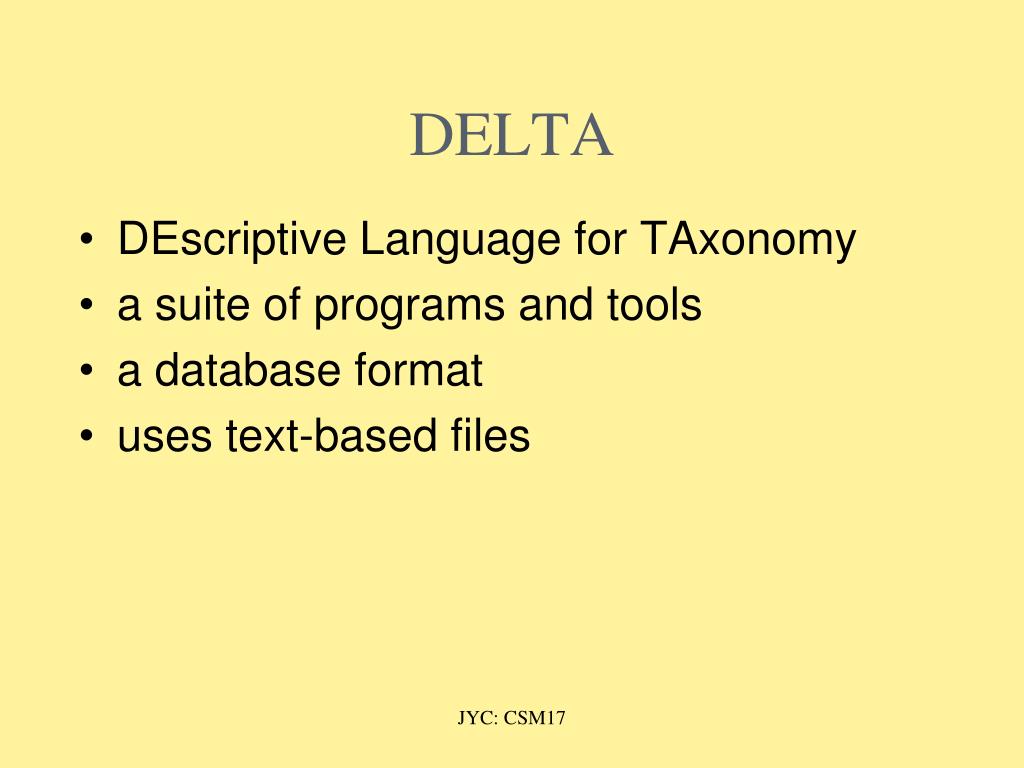 DELTA

• DEscriptive Language for TAxonomy
• a suite of programs and tools
• a database format
• uses text-based files

JYC: CSM17